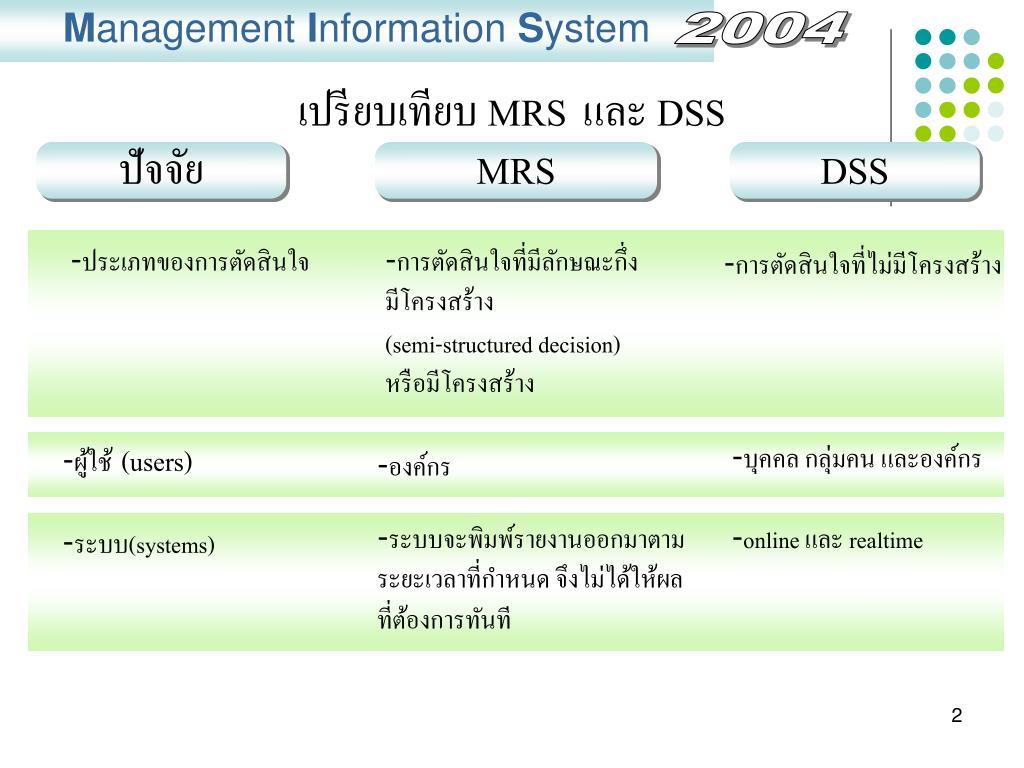 Management Information System 2004

เปรียบเทียบ MRS และ DSS

| ปัจจัย | MRS | DSS |
|---|---|---|
| -ประเภทของการตัดสินใจ | -การตัดสินใจที่มีลักษณะกึ่งมีโครงสร้าง (semi-structured decision) หรือมีโครงสร้าง | -การตัดสินใจที่ไม่มีโครงสร้าง |
| -ผู้ใช้ (users) | -องค์กร | -บุคคล กลุ่มคน และองค์กร |
| -ระบบ(systems) | -ระบบจะพิมพ์รายงานออกมาตามระยะเวลาที่กำหนด จึงไม่ได้ให้ผลที่ต้องการทันที | -online และ realtime |

2